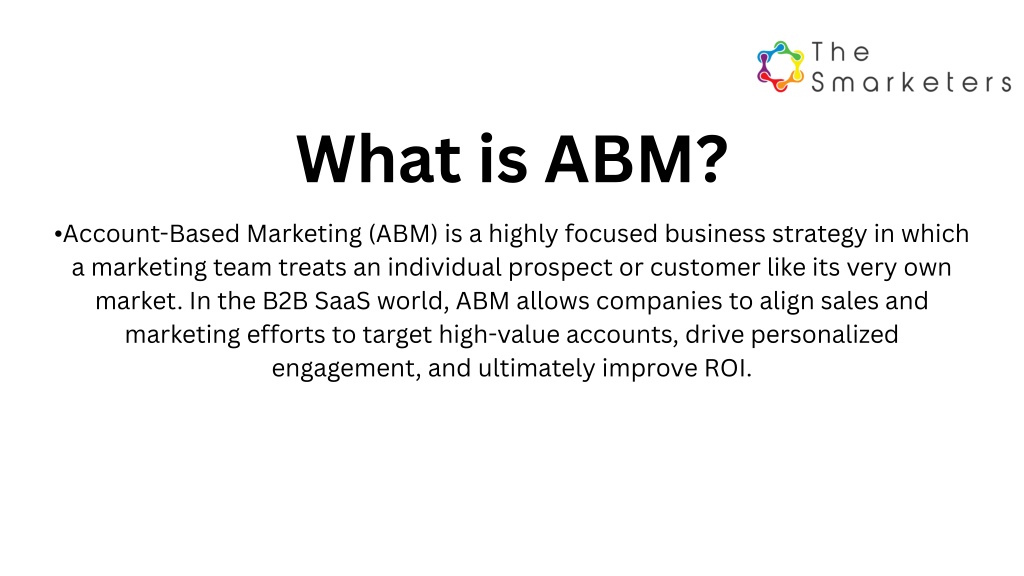 The Smarketers

What is ABM?

•Account-Based Marketing (ABM) is a highly focused business strategy in which a marketing team treats an individual prospect or customer like its very own market. In the B2B SaaS world, ABM allows companies to align sales and marketing efforts to target high-value accounts, drive personalized engagement, and ultimately improve ROI.